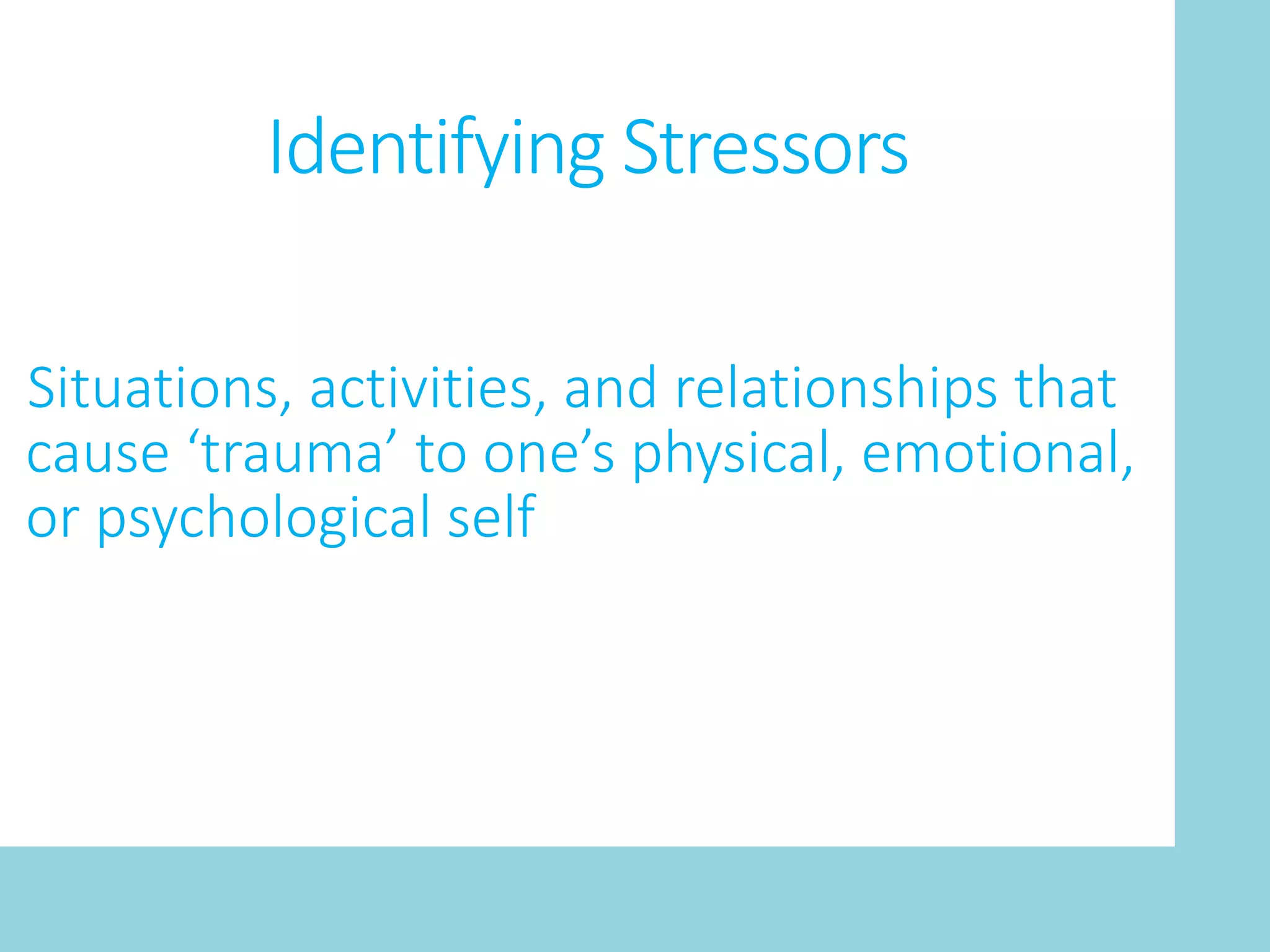 Identifying Stressors

Situations, activities, and relationships that cause ‘trauma’ to one’s physical, emotional, or psychological self